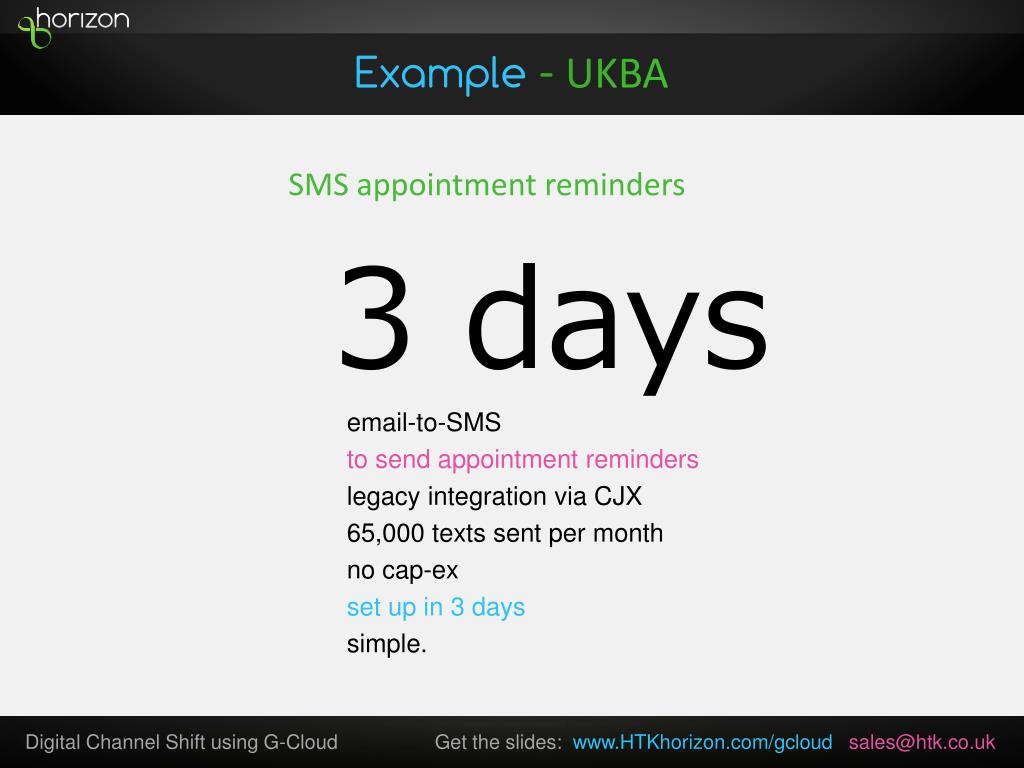 horizon

Example - UKBA

SMS appointment reminders

3 days

email-to-SMS
to send appointment reminders
legacy integration via CJX
65,000 texts sent per month
no cap-ex
set up in 3 days
simple.

Digital Channel Shift using G-Cloud Get the slides: www.HTKhorizon.com/gcloud sales@htk.co.uk